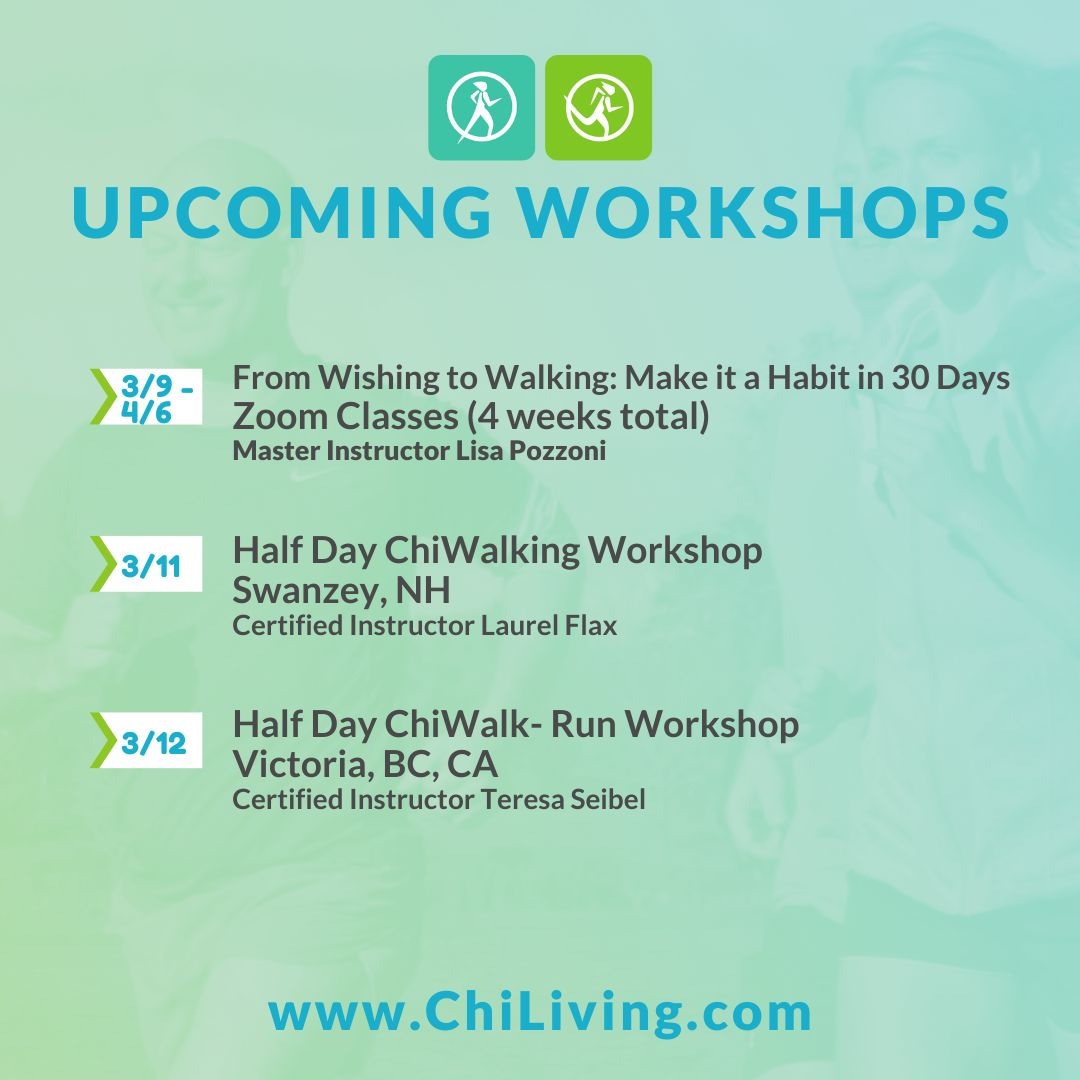 UPCOMING WORKSHOPS

3/9 - 4/6
From Wishing to Walking: Make it a Habit in 30 Days
Zoom Classes (4 weeks total)
Master Instructor Lisa Pozzoni

3/11
Half Day ChiWalking Workshop
Swanzey, NH
Certified Instructor Laurel Flax

3/12
Half Day ChiWalk- Run Workshop
Victoria, BC, CA
Certified Instructor Teresa Seibel

www.ChiLiving.com